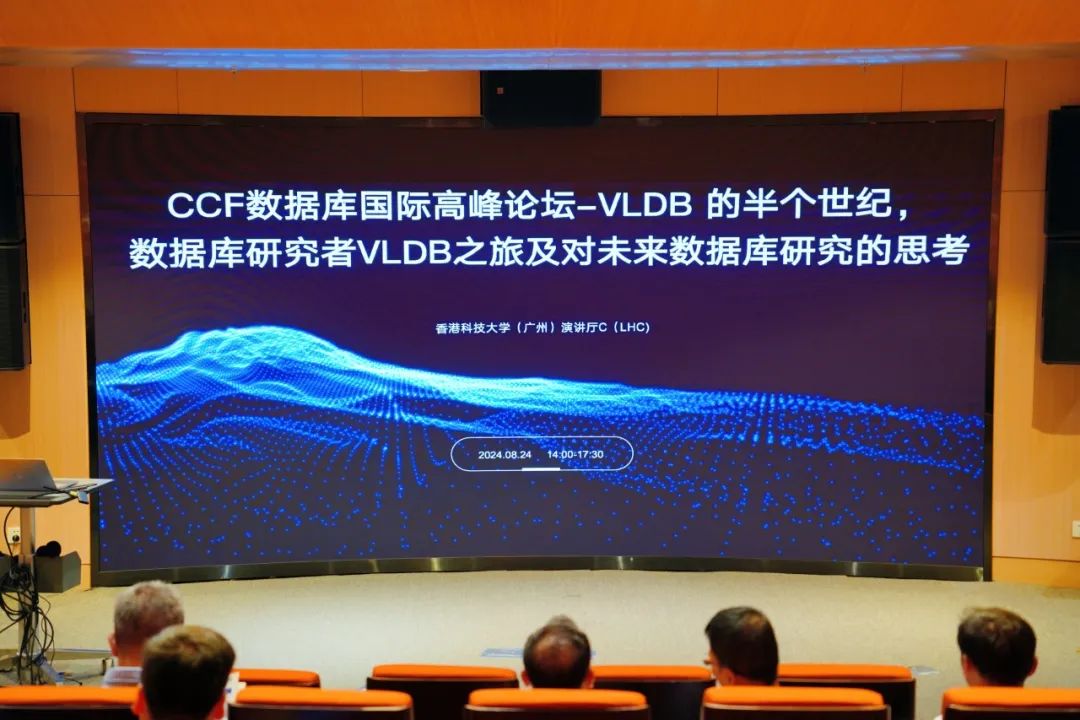 CCF数据库国际高峰论坛-VLDB 的半个世纪，
数据库研究者VLDB之旅及对未来数据库研究的思考

香港科技大学（广州）演讲厅C（LHC）

2024.08.24 14:00-17:30